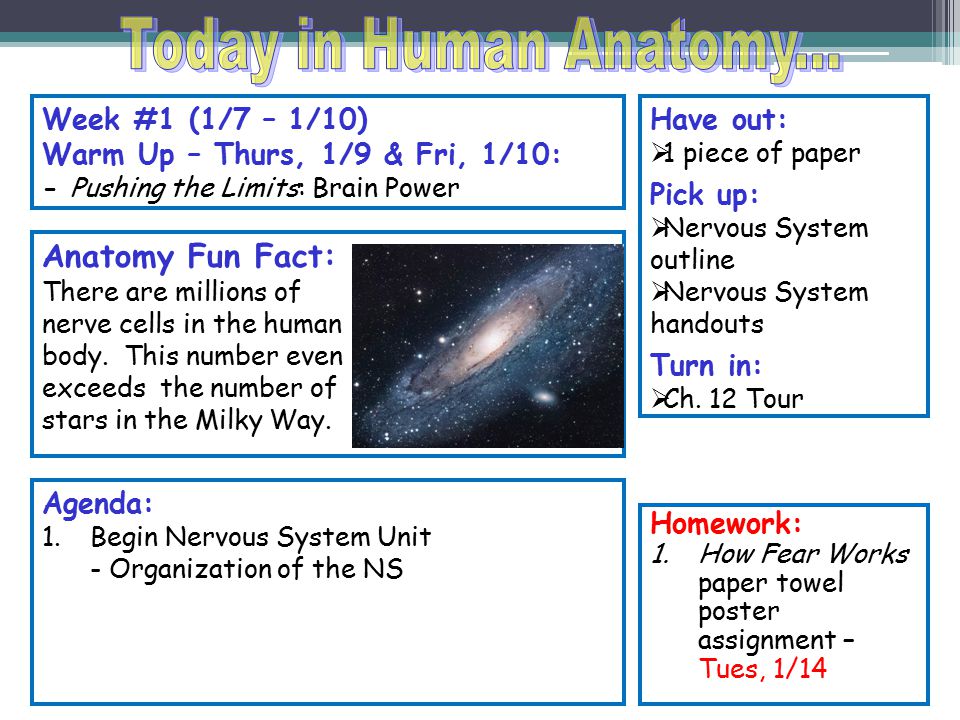 Today in Human Anatomy...

Week #1 (1/7 – 1/10)
Warm Up – Thurs, 1/9 & Fri, 1/10:
- Pushing the Limits: Brain Power

Anatomy Fun Fact:
There are millions of nerve cells in the human body. This number even exceeds the number of stars in the Milky Way.

Agenda:
1. Begin Nervous System Unit
- Organization of the NS

Have out:
➢1 piece of paper
Pick up:
➢Nervous System outline
➢Nervous System handouts
Turn in:
➢Ch. 12 Tour

Homework:
1. How Fear Works paper towel poster assignment – Tues, 1/14